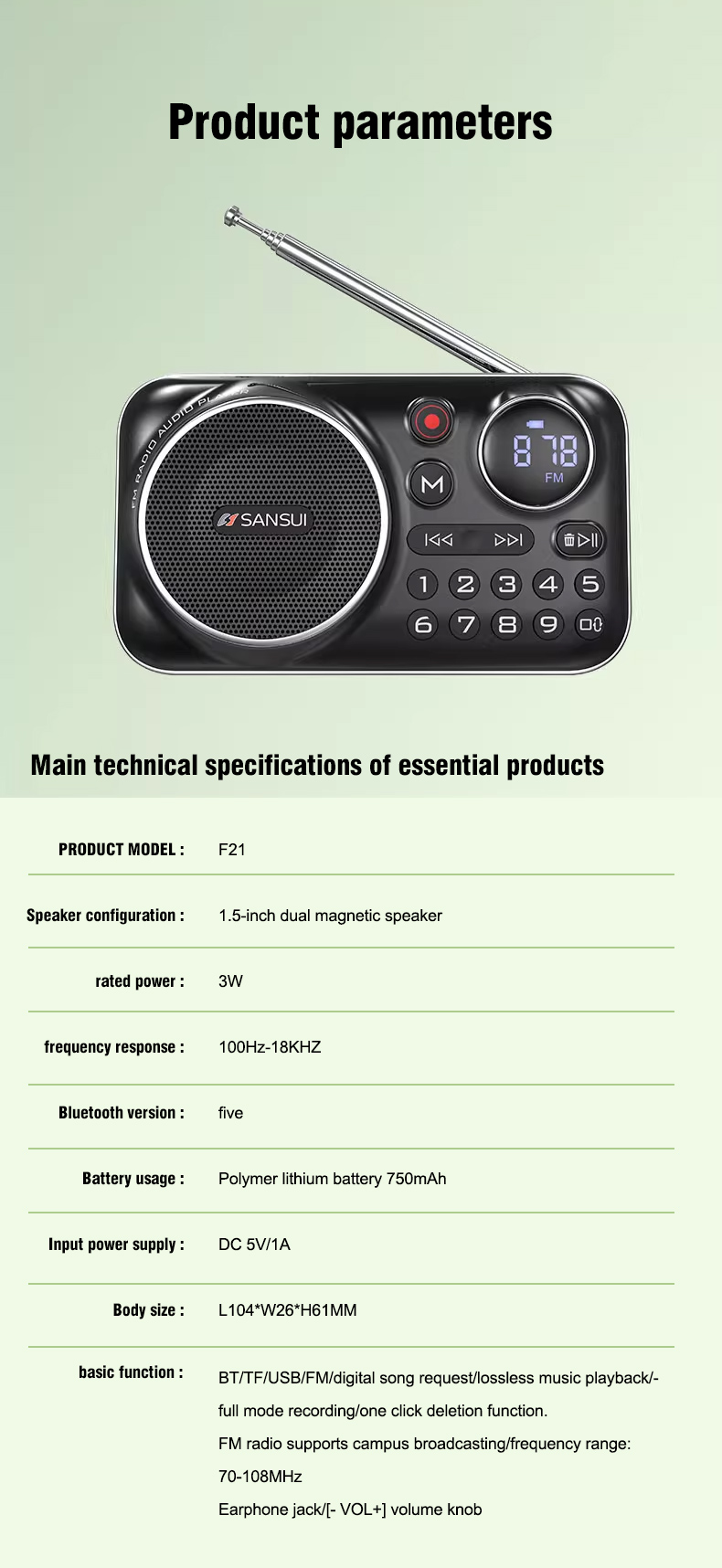 Product parameters

FM RADIO AUDIO PLAYER

SANSUI

M

878
FM

1 2 3 4 5
6 7 8 9

Main technical specifications of essential products

| PRODUCT MODEL : | F21 |
|---|---|
| Speaker configuration : | 1.5-inch dual magnetic speaker |
| rated power : | 3W |
| frequency response : | 100Hz-18KHZ |
| Bluetooth version : | five |
| Battery usage : | Polymer lithium battery 750mAh |
| Input power supply : | DC 5V/1A |
| Body size : | L104*W26*H61MM |
| basic function : | BT/TF/USB/FM/digital song request/lossless music playback/-full mode recording/one click deletion function. FM radio supports campus broadcasting/frequency range: 70-108MHz Earphone jack/[- VOL+] volume knob |